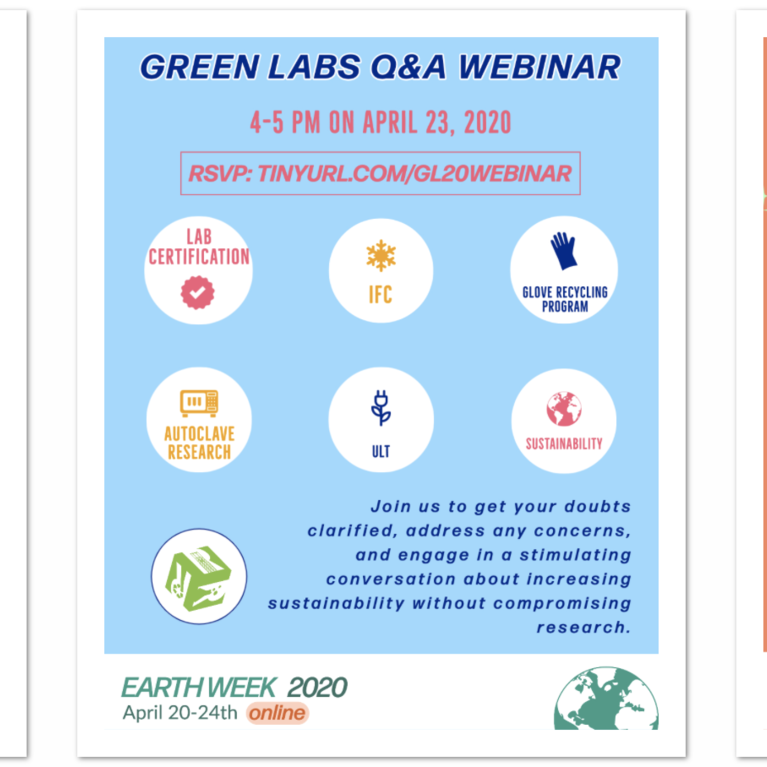 GREEN LABS Q&A WEBINAR

4-5 PM ON APRIL 23, 2020

RSVP: TINYURL.COM/GL20WEBINAR

LAB CERTIFICATION

IFC

GLOVE RECYCLING PROGRAM

AUTOCLAVE RESEARCH

ULT

SUSTAINABILITY

Join us to get your doubts clarified, address any concerns, and engage in a stimulating conversation about increasing sustainability without compromising research.

EARTH WEEK 2020
April 20-24th online